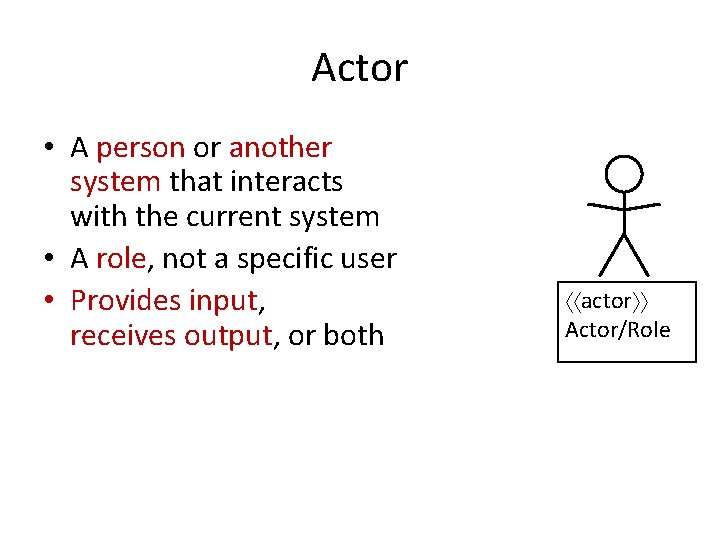 Actor

• A person or another system that interacts with the current system
• A role, not a specific user
• Provides input, receives output, or both

⟨⟨actor⟩⟩
Actor/Role